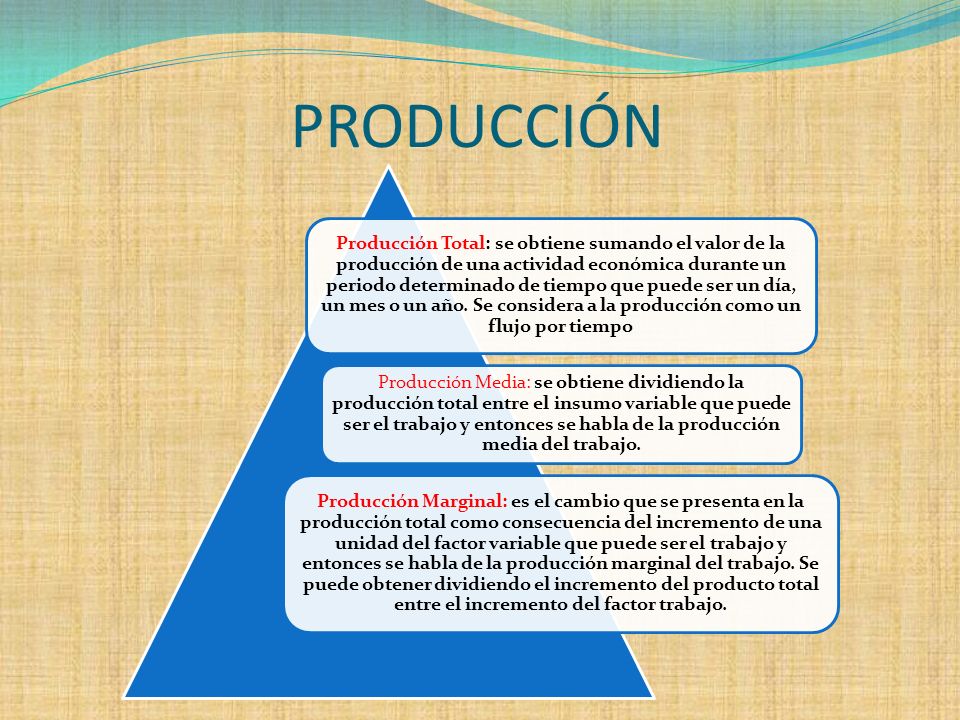 PRODUCCIÓN

Producción Total: se obtiene sumando el valor de la producción de una actividad económica durante un periodo determinado de tiempo que puede ser un día, un mes o un año. Se considera a la producción como un flujo por tiempo

Producción Media: se obtiene dividiendo la producción total entre el insumo variable que puede ser el trabajo y entonces se habla de la producción media del trabajo.

Producción Marginal: es el cambio que se presenta en la producción total como consecuencia del incremento de una unidad del factor variable que puede ser el trabajo y entonces se habla de la producción marginal del trabajo. Se puede obtener dividiendo el incremento del producto total entre el incremento del factor trabajo.